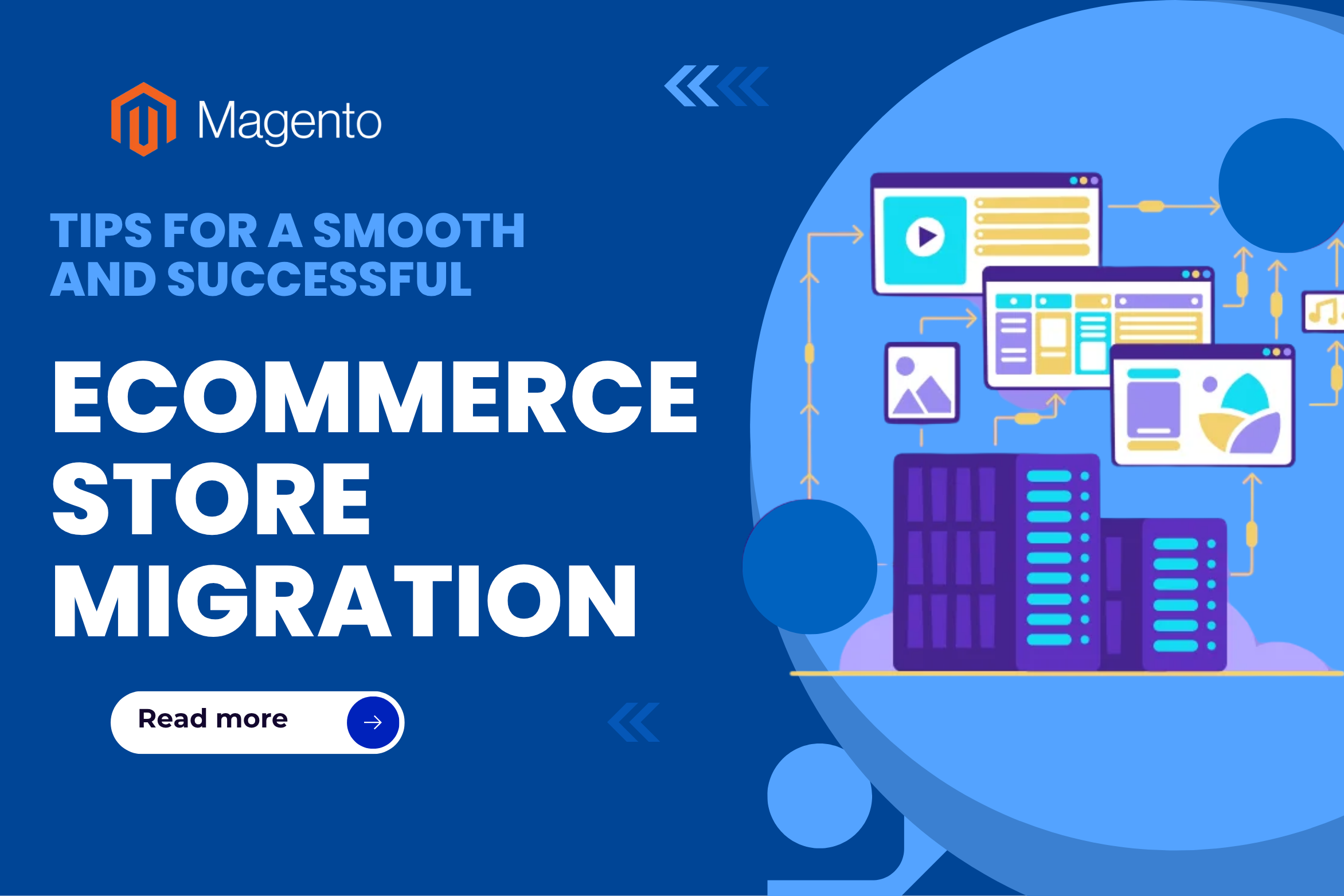 Magento

TIPS FOR A SMOOTH AND SUCCESSFUL

ECOMMERCE STORE MIGRATION

Read more